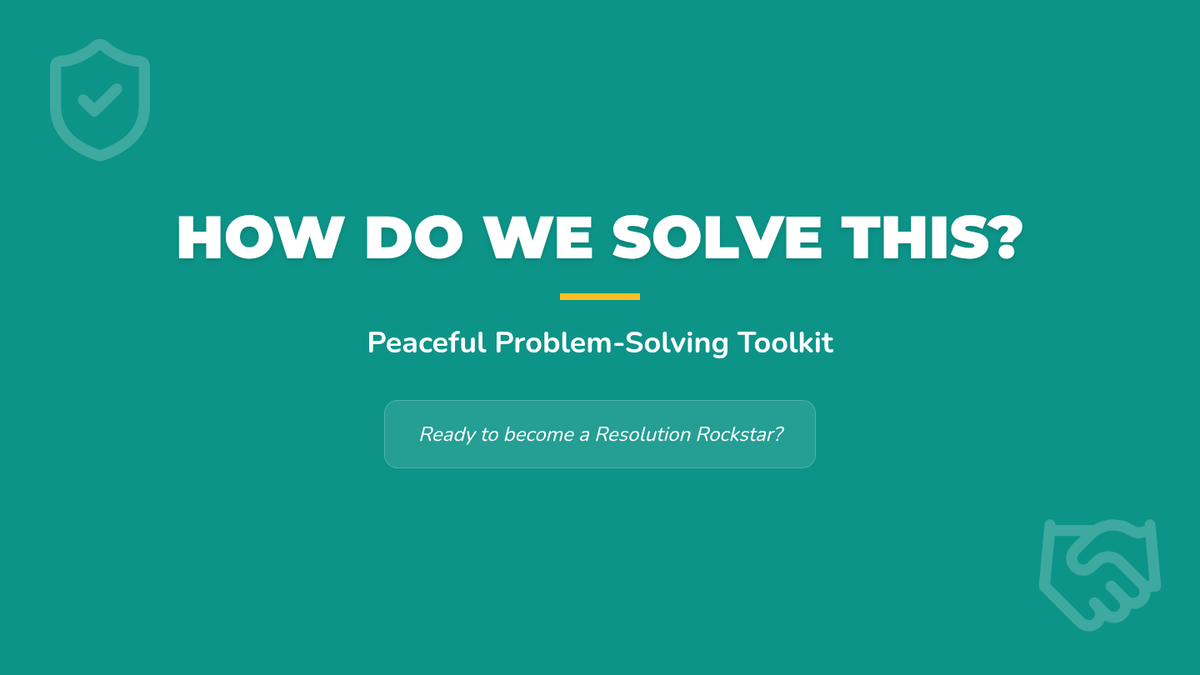 HOW DO WE SOLVE THIS?

Peaceful Problem-Solving Toolkit

Ready to become a Resolution Rockstar?